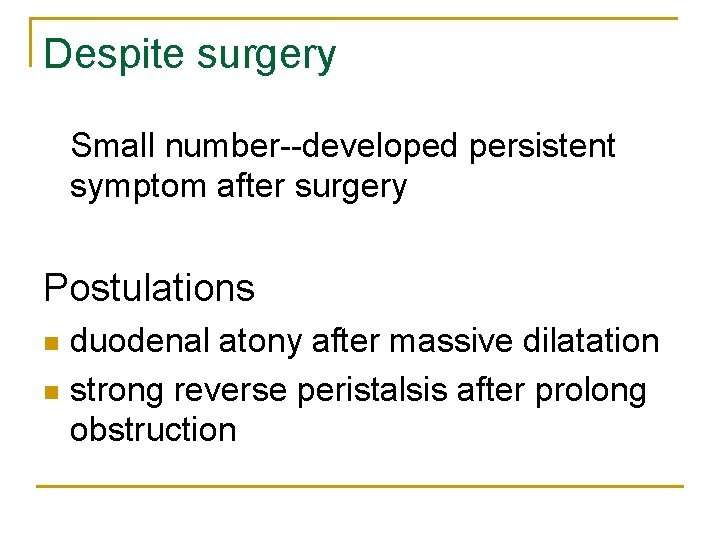 Despite surgery

Small number--developed persistent symptom after surgery

Postulations

- duodenal atony after massive dilatation
- strong reverse peristalsis after prolong obstruction